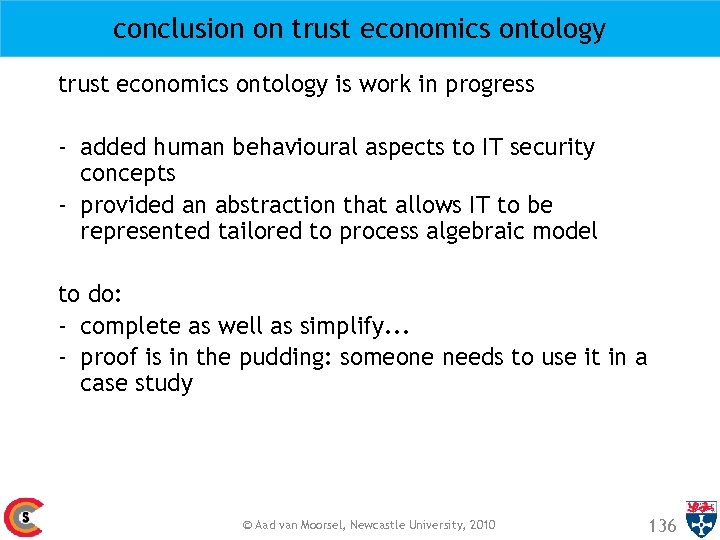 conclusion on trust economics ontology

trust economics ontology is work in progress

- added human behavioural aspects to IT security concepts
- provided an abstraction that allows IT to be represented tailored to process algebraic model

to do:
- complete as well as simplify...
- proof is in the pudding: someone needs to use it in a case study

S

© Aad van Moorsel, Newcastle University, 2010

136